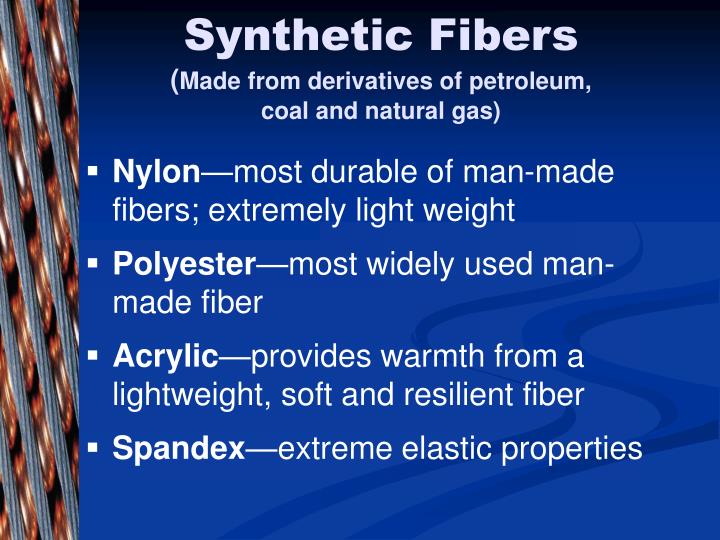 Synthetic Fibers
(Made from derivatives of petroleum, coal and natural gas)

▪ Nylon—most durable of man-made fibers; extremely light weight

▪ Polyester—most widely used man-made fiber

▪ Acrylic—provides warmth from a lightweight, soft and resilient fiber

▪ Spandex—extreme elastic properties